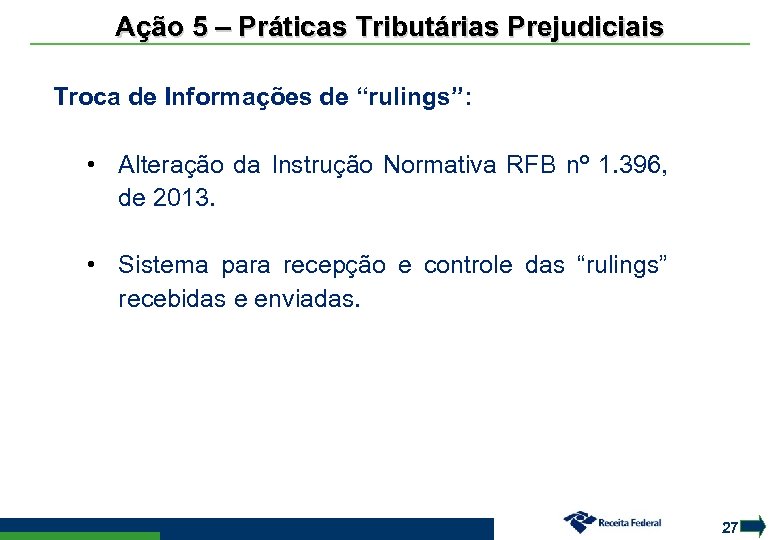 Ação 5 – Práticas Tributárias Prejudiciais

Troca de Informações de “rulings”:

• Alteração da Instrução Normativa RFB nº 1.396, de 2013.

• Sistema para recepção e controle das “rulings” recebidas e enviadas.

Receita Federal

27